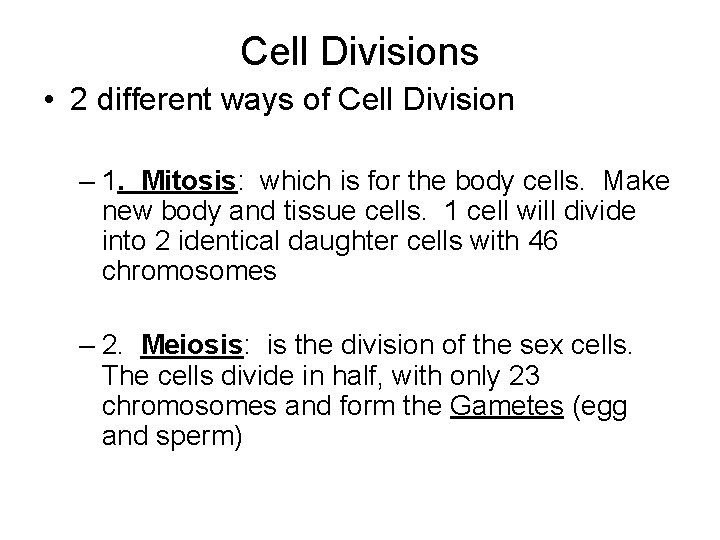 Cell Divisions

• 2 different ways of Cell Division

– 1. Mitosis: which is for the body cells. Make new body and tissue cells. 1 cell will divide into 2 identical daughter cells with 46 chromosomes

– 2. Meiosis: is the division of the sex cells. The cells divide in half, with only 23 chromosomes and form the Gametes (egg and sperm)